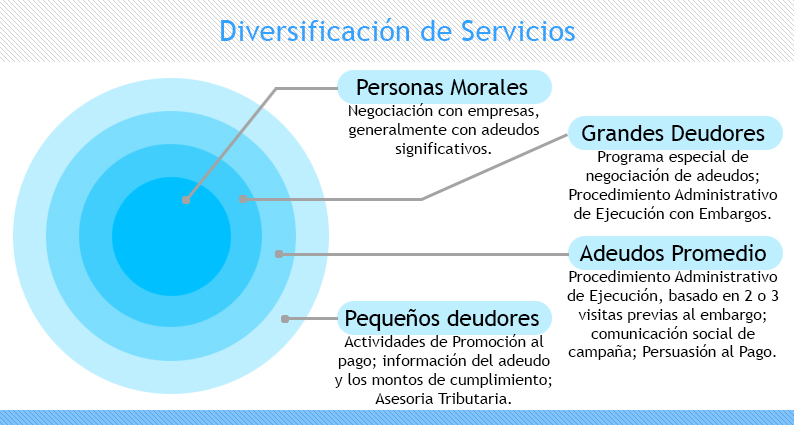 Diversificación de Servicios

Personas Morales
Negociación con empresas, generalmente con adeudos significativos.

Grandes Deudores
Programa especial de negociación de adeudos; Procedimiento Administrativo de Ejecución con Embargos.

Adeudos Promedio
Procedimiento Administrativo de Ejecución, basado en 2 o 3 visitas previas al embargo; comunicación social de campaña; Persuasión al Pago.

Pequeños deudores
Actividades de Promoción al pago; información del adeudo y los montos de cumplimiento; Asesoria Tributaria.